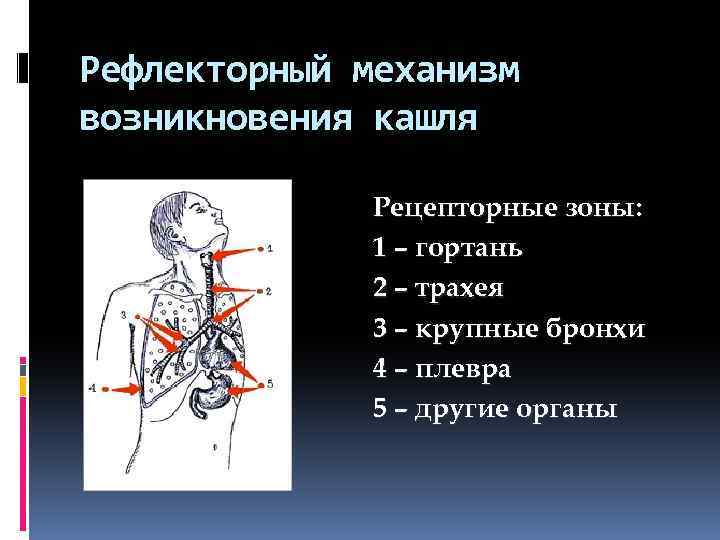 Рефлекторный механизм возникновения кашля

1
2
3
4
5

Рецепторные зоны:
1 – гортань
2 – трахея
3 – крупные бронхи
4 – плевра
5 – другие органы